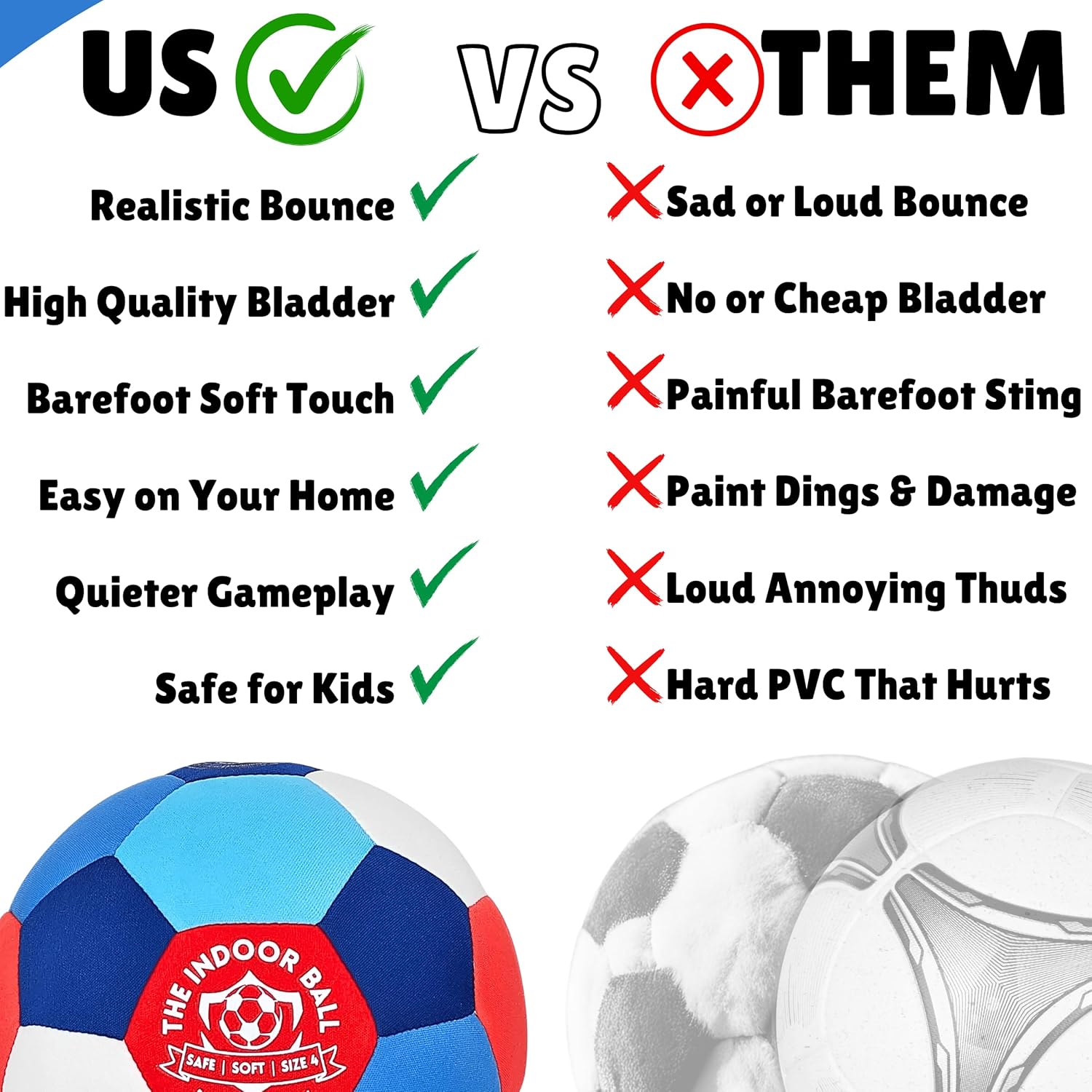 US VS THEM

Realistic Bounce
High Quality Bladder
Barefoot Soft Touch
Easy on Your Home
Quieter Gameplay
Safe for Kids

Sad or Loud Bounce
No or Cheap Bladder
Painful Barefoot Sting
Paint Dings & Damage
Loud Annoying Thuds
Hard PVC That Hurts

THE INDOOR BALL
SAFE | SOFT | SIZE 4